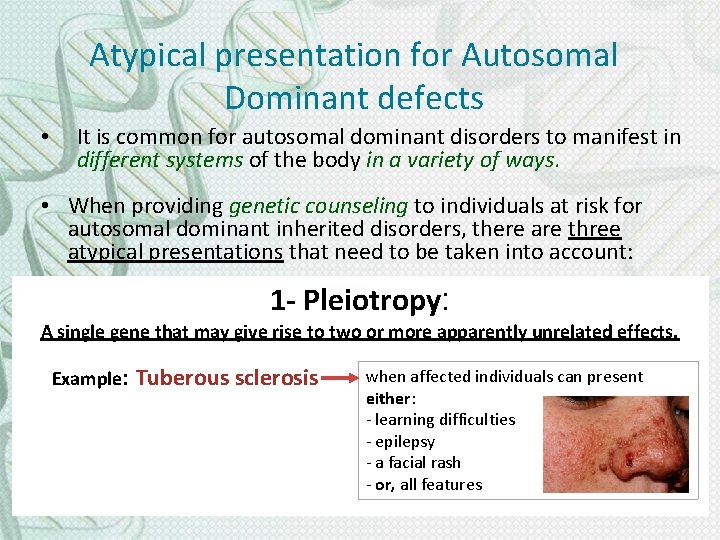 Atypical presentation for Autosomal Dominant defects

• It is common for autosomal dominant disorders to manifest in different systems of the body in a variety of ways.

• When providing genetic counseling to individuals at risk for autosomal dominant inherited disorders, there are three atypical presentations that need to be taken into account:

1- Pleiotropy:

A single gene that may give rise to two or more apparently unrelated effects.

Example: Tuberous sclerosis

when affected individuals can present either:
- learning difficulties
- epilepsy
- a facial rash
- or, all features